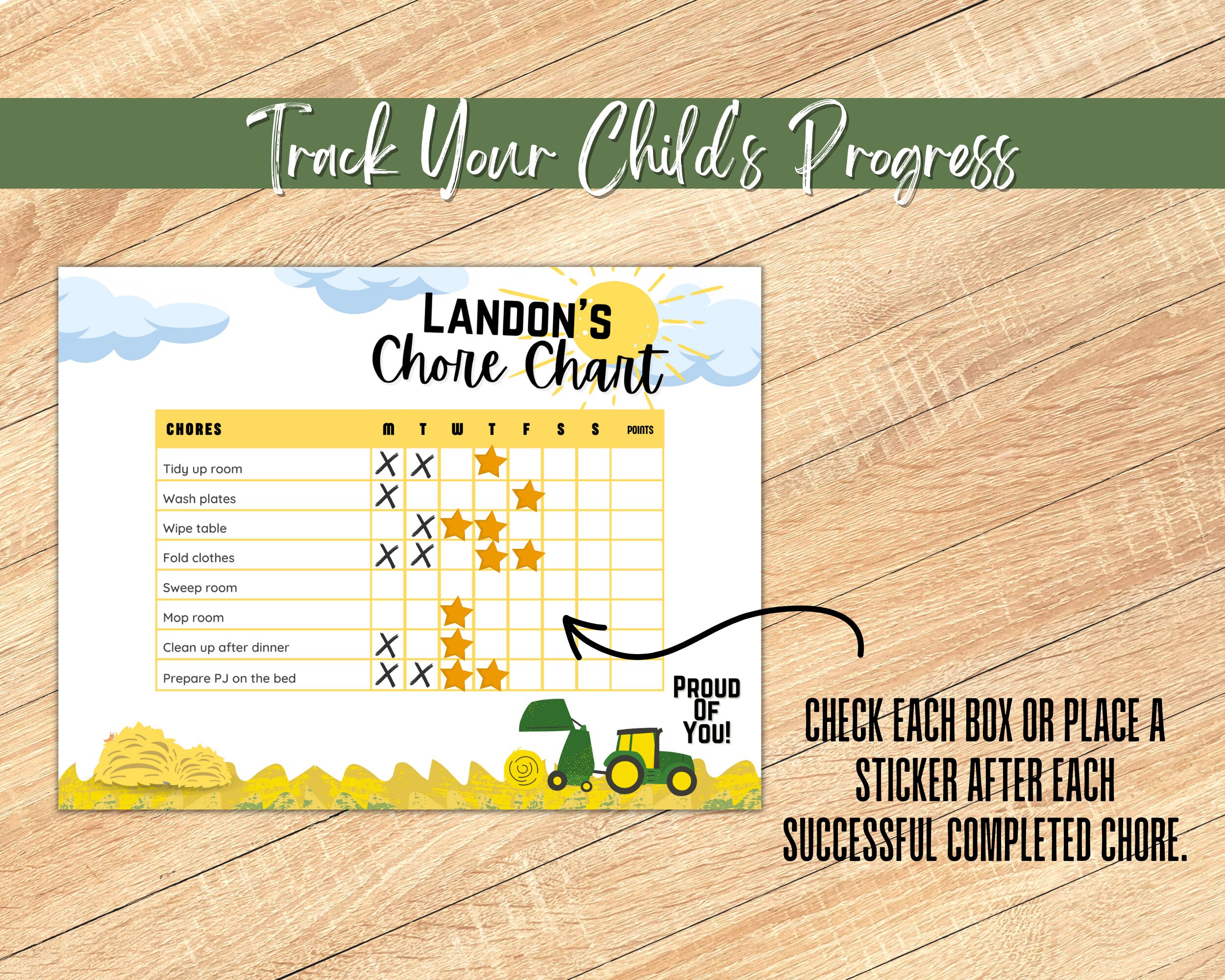 Track Your Child's Progress

LANDON'S
Chore Chart

| CHORES | M | T | W | T | F | S | S | POINTS |
|---|---|---|---|---|---|---|---|---|
| Tidy up room | X | X | | | | | | |
| Wash plates | X | | | | | | | |
| Wipe table | | X | | | | | | |
| Fold clothes | X | X | | | | | | |
| Sweep room | | | | | | | | |
| Mop room | | | | | | | | |
| Clean up after dinner | X | | | | | | | |
| Prepare PJ on the bed | X | X | | | | | | |

PROUD OF YOU!

CHECK EACH BOX OR PLACE A STICKER AFTER EACH SUCCESSFUL COMPLETED CHORE.